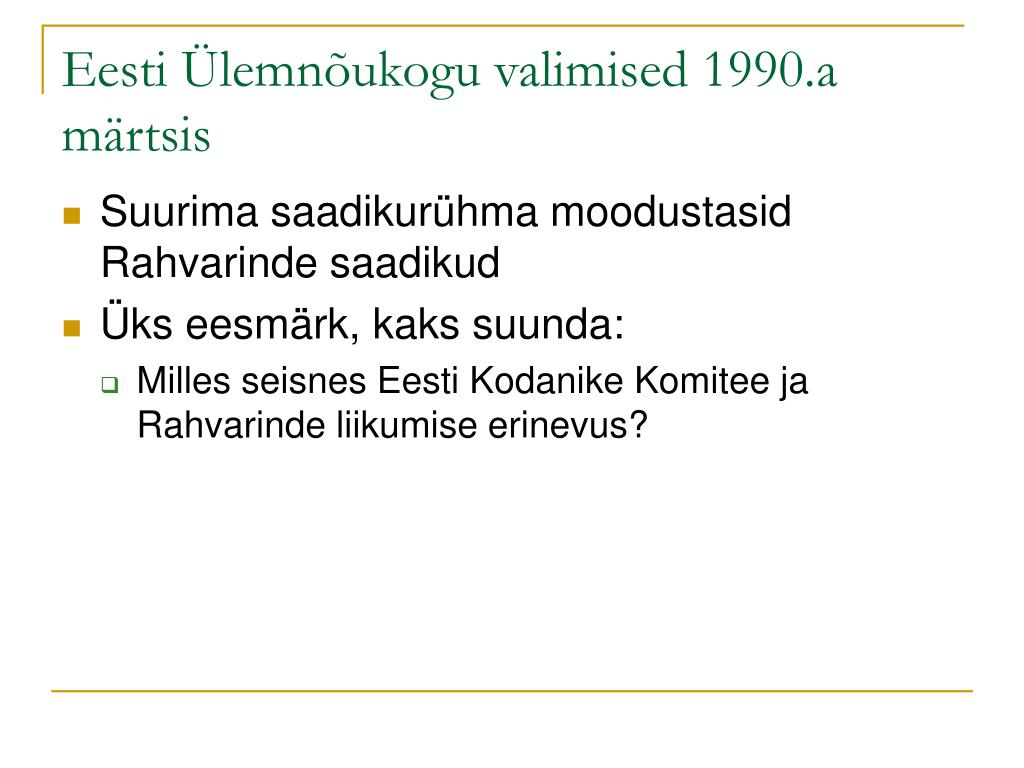 Eesti Ülemnõukogu valimised 1990.a märtsis

Suurima saadikurühma moodustasid Rahvarinde saadikud

Üks eesmärk, kaks suunda:

Milles seisnes Eesti Kodanike Komitee ja Rahvarinde liikumise erinevus?